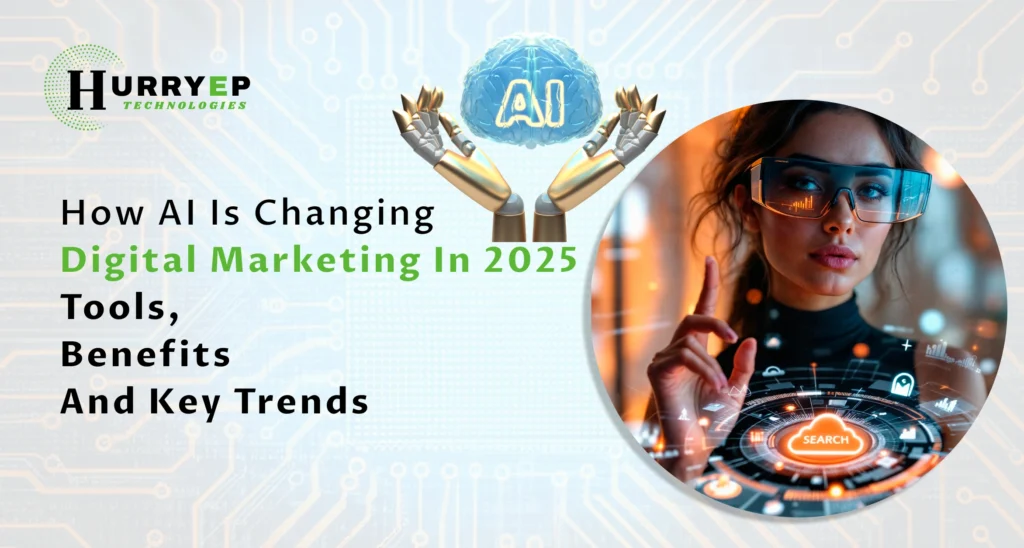 HURRYEP
TECHNOLOGIES

AI

How AI Is Changing
Digital Marketing In 2025
Tools,
Benefits
And Key Trends

SEARCH